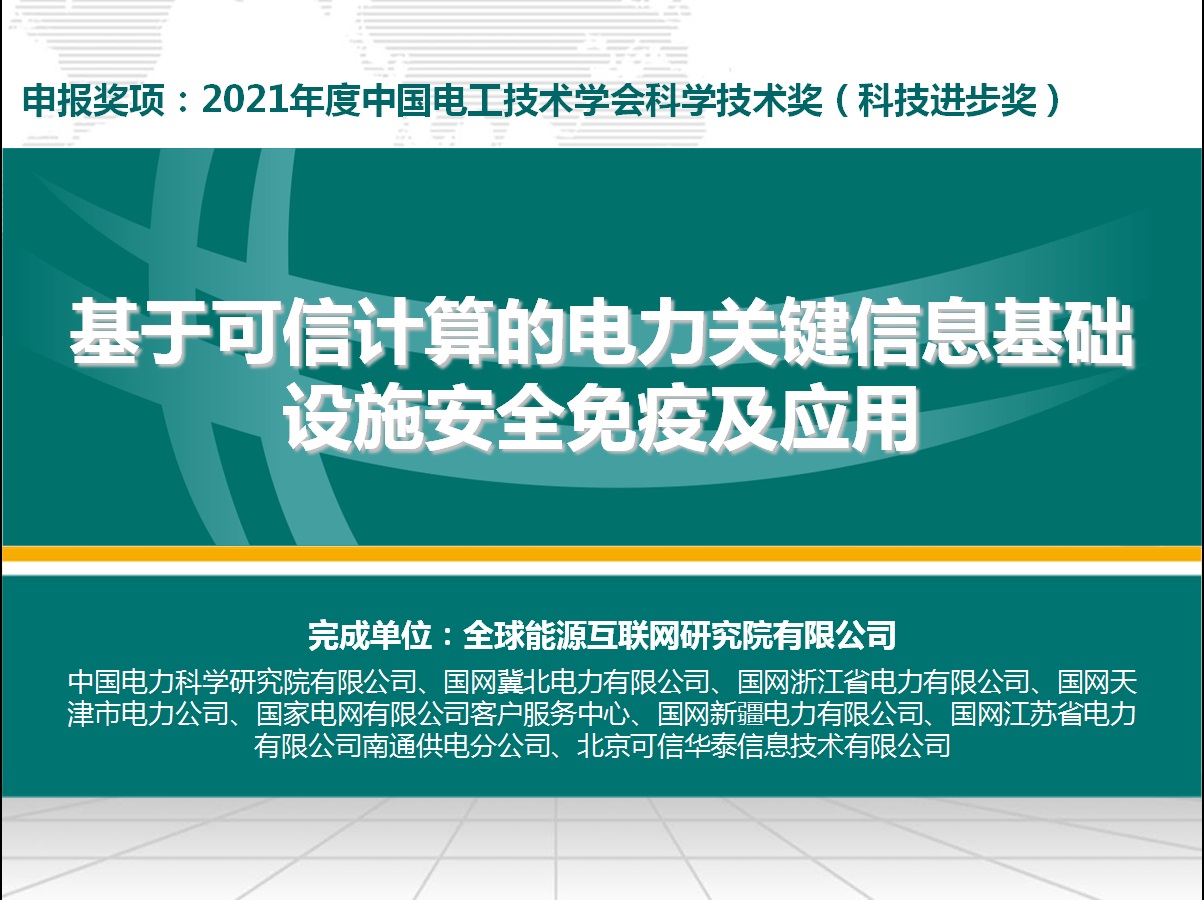 申报奖项：2021年度中国电工技术学会科学技术奖（科技进步奖）

基于可信计算的电力关键信息基础设施安全免疫及应用

完成单位：全球能源互联网研究院有限公司

中国电力科学研究院有限公司、国网冀北电力有限公司、国网浙江省电力有限公司、国网天津市电力公司、国家电网有限公司客户服务中心、国网新疆电力有限公司、国网江苏省电力有限公司南通供电分公司、北京可信华泰信息技术有限公司